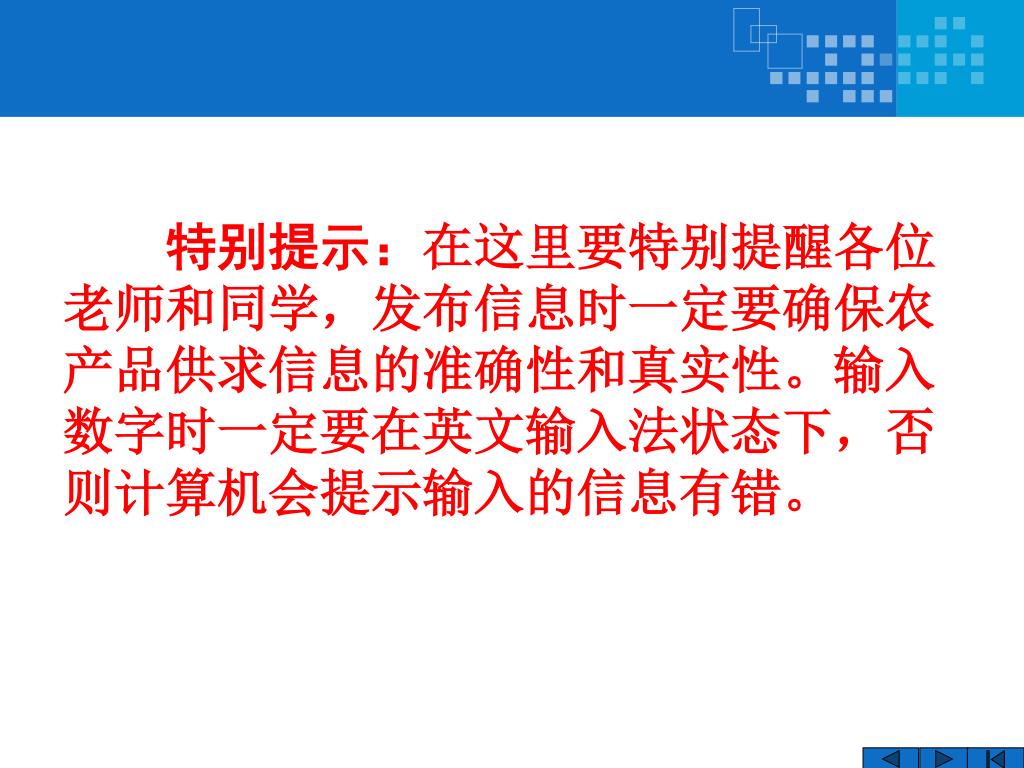 特别提示：在这里要特别提醒各位老师和同学，发布信息时一定要确保农产品供求信息的准确性和真实性。输入数字时一定要在英文输入法状态下，否则计算机会提示输入的信息有错。